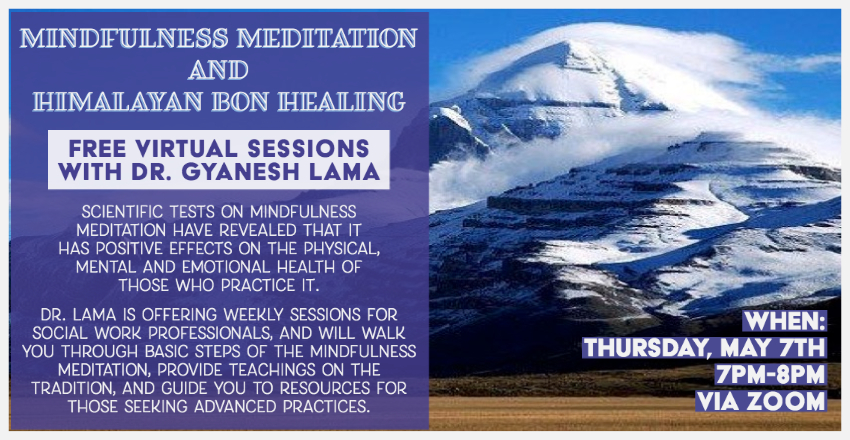 MINDFULNESS MEDITATION AND HIMALAYAN BON HEALING

FREE VIRTUAL SESSIONS WITH DR. GYANESH LAMA

SCIENTIFIC TESTS ON MINDFULNESS MEDITATION HAVE REVEALED THAT IT HAS POSITIVE EFFECTS ON THE PHYSICAL, MENTAL AND EMOTIONAL HEALTH OF THOSE WHO PRACTICE IT.

DR. LAMA IS OFFERING WEEKLY SESSIONS FOR SOCIAL WORK PROFESSIONALS, AND WILL WALK YOU THROUGH BASIC STEPS OF THE MINDFULNESS MEDITATION, PROVIDE TEACHINGS ON THE TRADITION, AND GUIDE YOU TO RESOURCES FOR THOSE SEEKING ADVANCED PRACTICES.

WHEN:
THURSDAY, MAY 7TH
7PM-8PM
VIA ZOOM